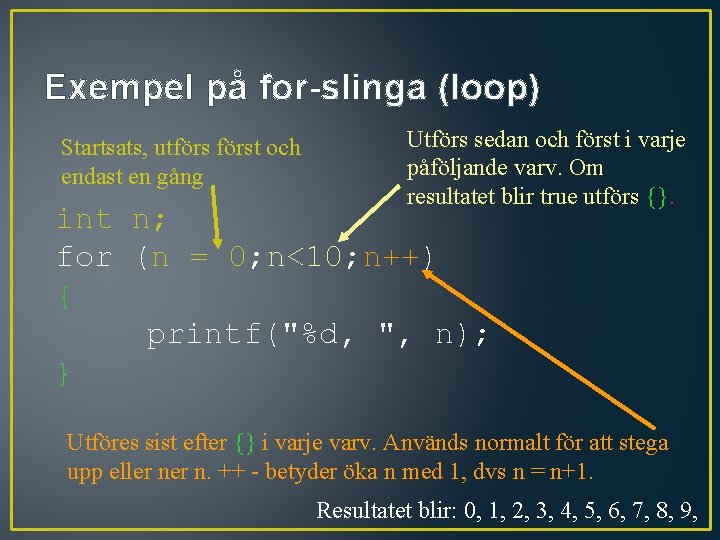 Exempel på for-slinga (loop)

Startsats, utförs först och endast en gång

Utförs sedan och först i varje påföljande varv. Om resultatet blir true utförs {}.

int n;
for (n = 0;n<10;n++)
{
    printf("%d, ", n);
}

Utföres sist efter {} i varje varv. Används normalt för att stega upp eller ner n. ++ - betyder öka n med 1, dvs n = n+1.

Resultatet blir: 0, 1, 2, 3, 4, 5, 6, 7, 8, 9,